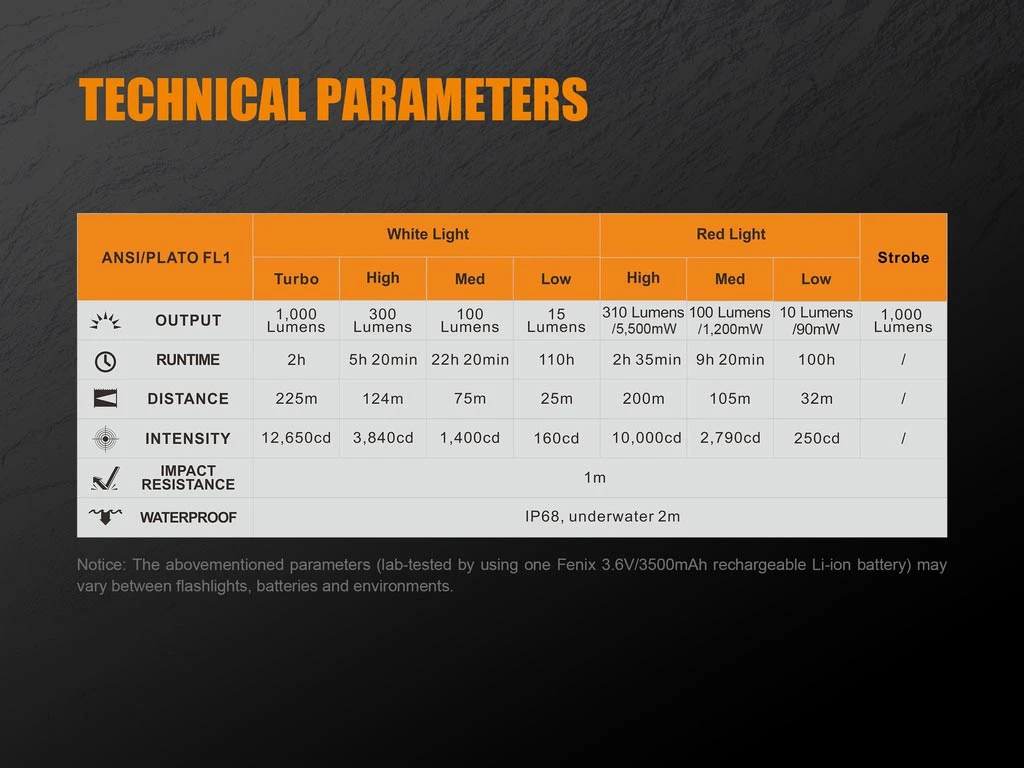 TECHNICAL PARAMETERS

| ANSI/PLATO FL1 | White Light | | | | Red Light | | | Strobe |
|---|---|---|---|---|---|---|---|---|
| | Turbo | High | Med | Low | High | Med | Low | |
| OUTPUT | 1,000 Lumens | 300 Lumens | 100 Lumens | 15 Lumens | 310 Lumens /5,500mW | 100 Lumens /1,200mW | 10 Lumens /90mW | 1,000 Lumens |
| RUNTIME | 2h | 5h 20min | 22h 20min | 110h | 2h 35min | 9h 20min | 100h | / |
| DISTANCE | 225m | 124m | 75m | 25m | 200m | 105m | 32m | / |
| INTENSITY | 12,650cd | 3,840cd | 1,400cd | 160cd | 10,000cd | 2,790cd | 250cd | / |
| IMPACT RESISTANCE | 1m | | | | | | | |
| WATERPROOF | IP68, underwater 2m | | | | | | | |

Notice: The abovementioned parameters (lab-tested by using one Fenix 3.6V/3500mAh rechargeable Li-ion battery) may vary between flashlights, batteries and environments.